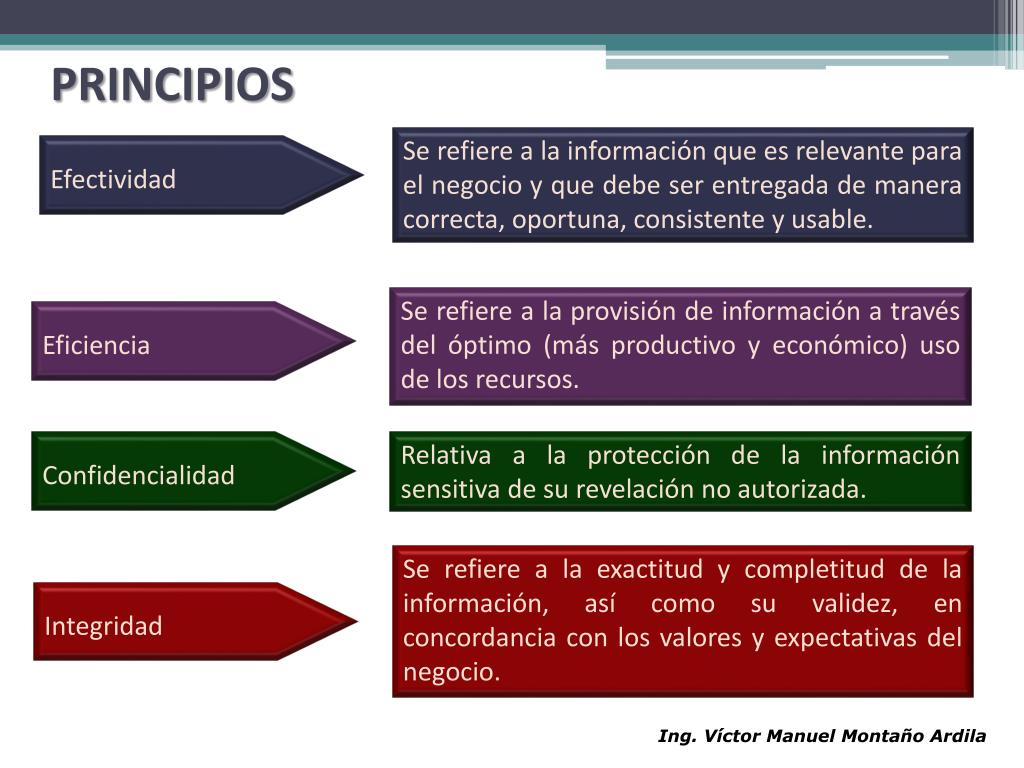 PRINCIPIOS

Efectividad

Se refiere a la información que es relevante para el negocio y que debe ser entregada de manera correcta, oportuna, consistente y usable.

Eficiencia

Se refiere a la provisión de información a través del óptimo (más productivo y económico) uso de los recursos.

Confidencialidad

Relativa a la protección de la información sensitiva de su revelación no autorizada.

Integridad

Se refiere a la exactitud y completitud de la información, así como su validez, en concordancia con los valores y expectativas del negocio.

Ing. Víctor Manuel Montaño Ardila